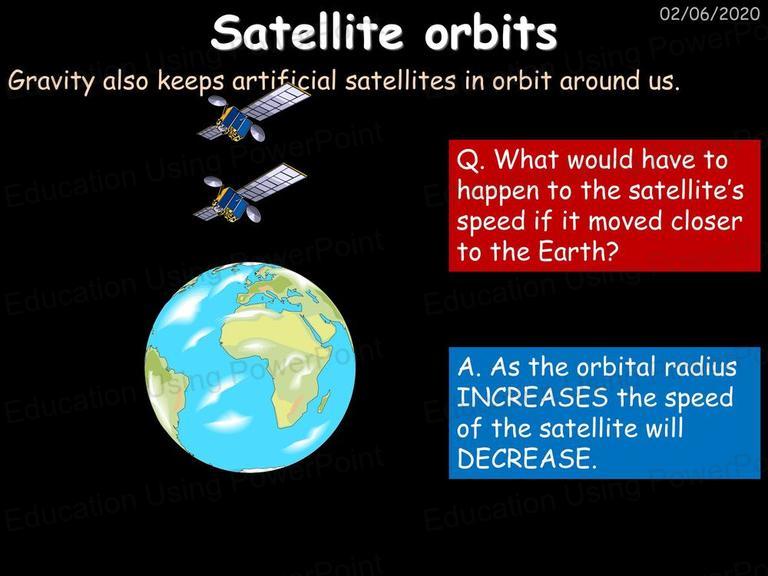 02/06/2020

Satellite orbits

Gravity also keeps artificial satellites in orbit around us.

Q. What would have to happen to the satellite's speed if it moved closer to the Earth?

A. As the orbital radius INCREASES the speed of the satellite will DECREASE.

Education Using PowerPoint